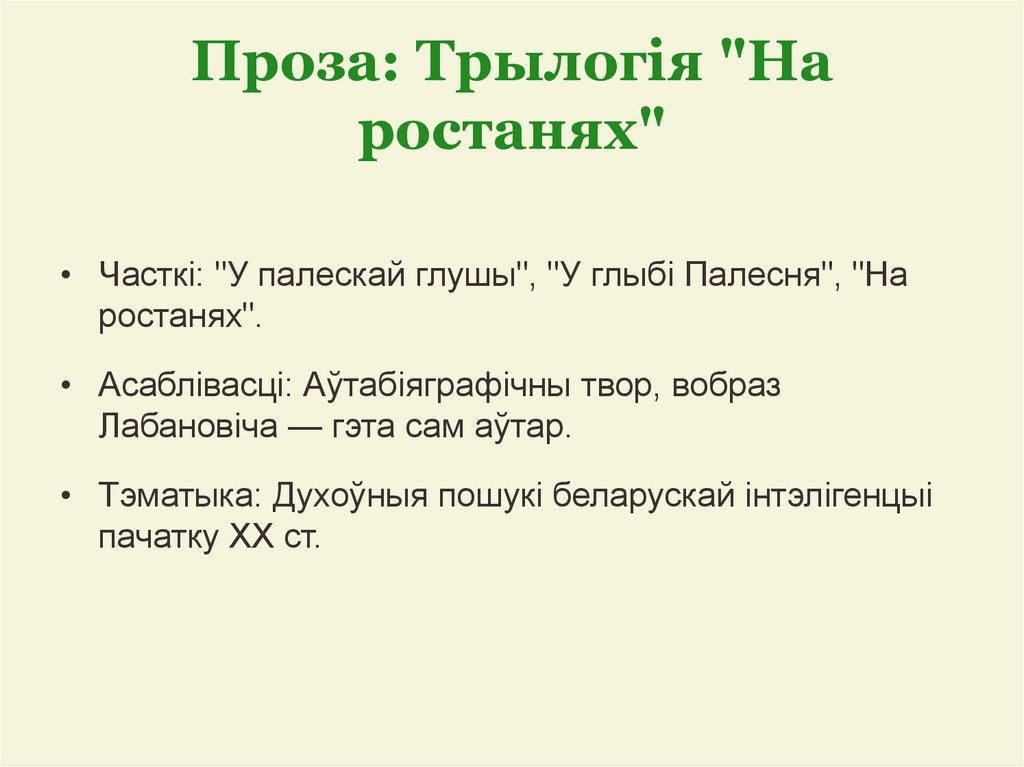 Проза: Трылогія "На ростанях"

• Часткі: "У палескай глушы", "У глыбі Палесня", "На ростанях".

• Асаблівасці: Аўтабіяграфічны твор, вобраз Лабановіча — гэта сам аўтар.

• Тэматыка: Духоўныя пошукі беларускай інтэлігенцыі пачатку XX ст.